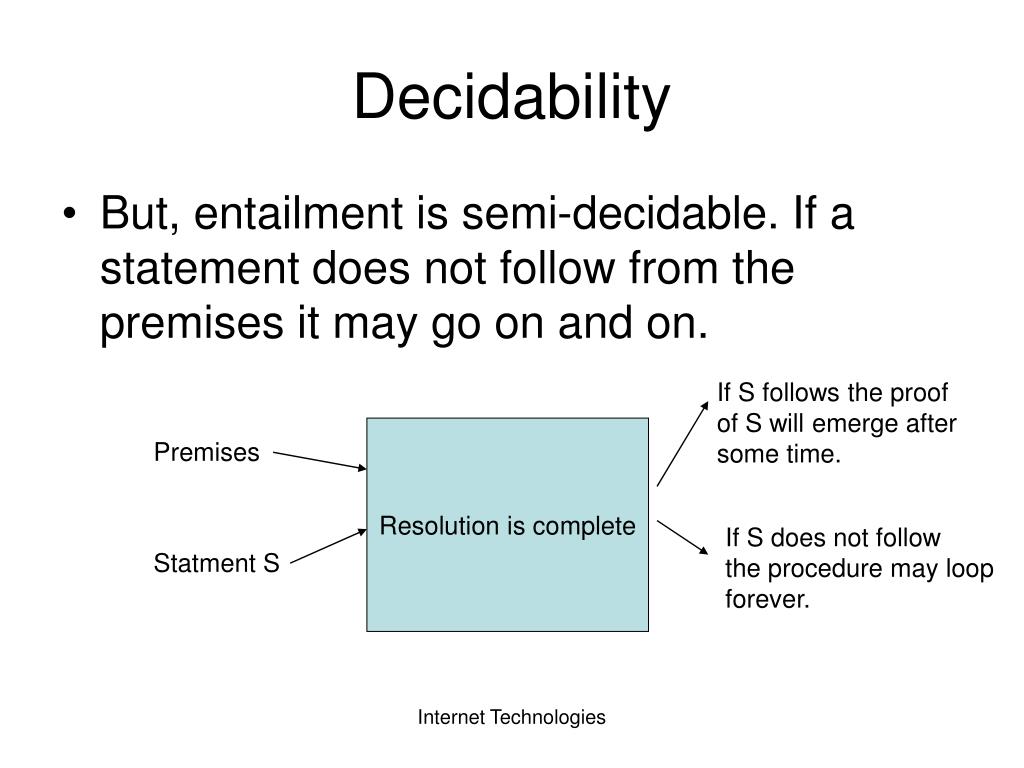 Decidability

• But, entailment is semi-decidable. If a statement does not follow from the premises it may go on and on.

Premises

Statment S

Resolution is complete

If S follows the proof of S will emerge after some time.

If S does not follow the procedure may loop forever.

Internet Technologies